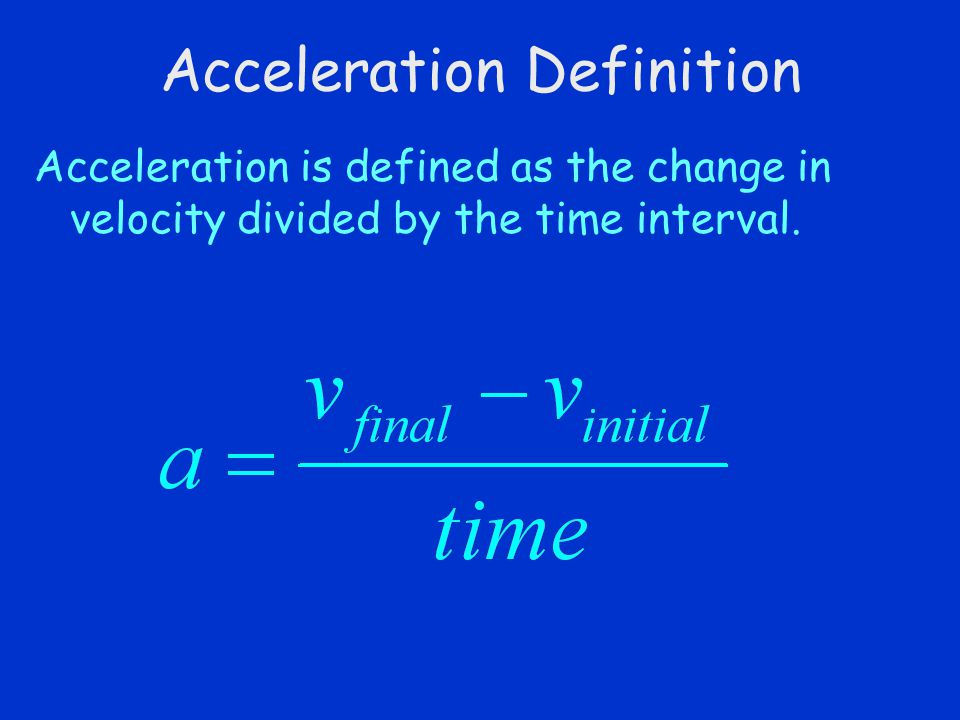 Acceleration Definition

Acceleration is defined as the change in velocity divided by the time interval.

$a = \frac{v_{final} - v_{initial}}{time}$